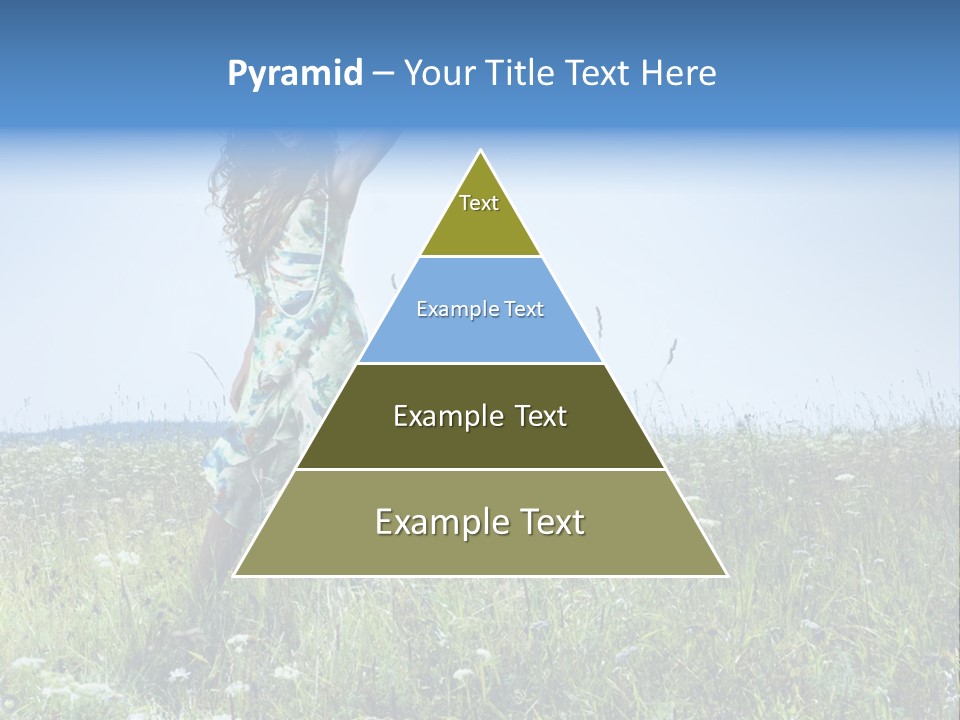 Pyramid – Your Title Text Here

Text

Example Text

Example Text

Example Text